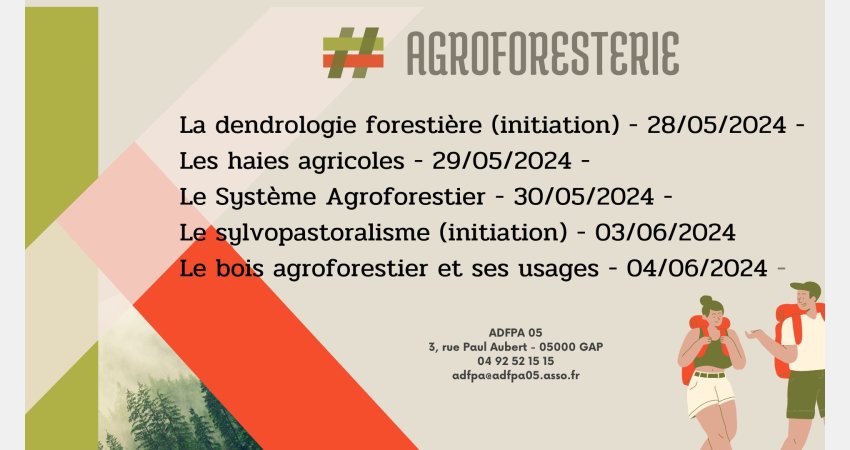 # AGROFORESTERIE

La dendrologie forestière (initiation) - 28/05/2024 -
Les haies agricoles - 29/05/2024 -
Le Système Agroforestier - 30/05/2024 -
Le sylvopastoralisme (initiation) - 03/06/2024
Le bois agroforestier et ses usages - 04/06/2024 -

ADFPA 05
3, rue Paul Aubert - 05000 GAP
04 92 52 15 15
adfpa@adfpa05.asso.fr